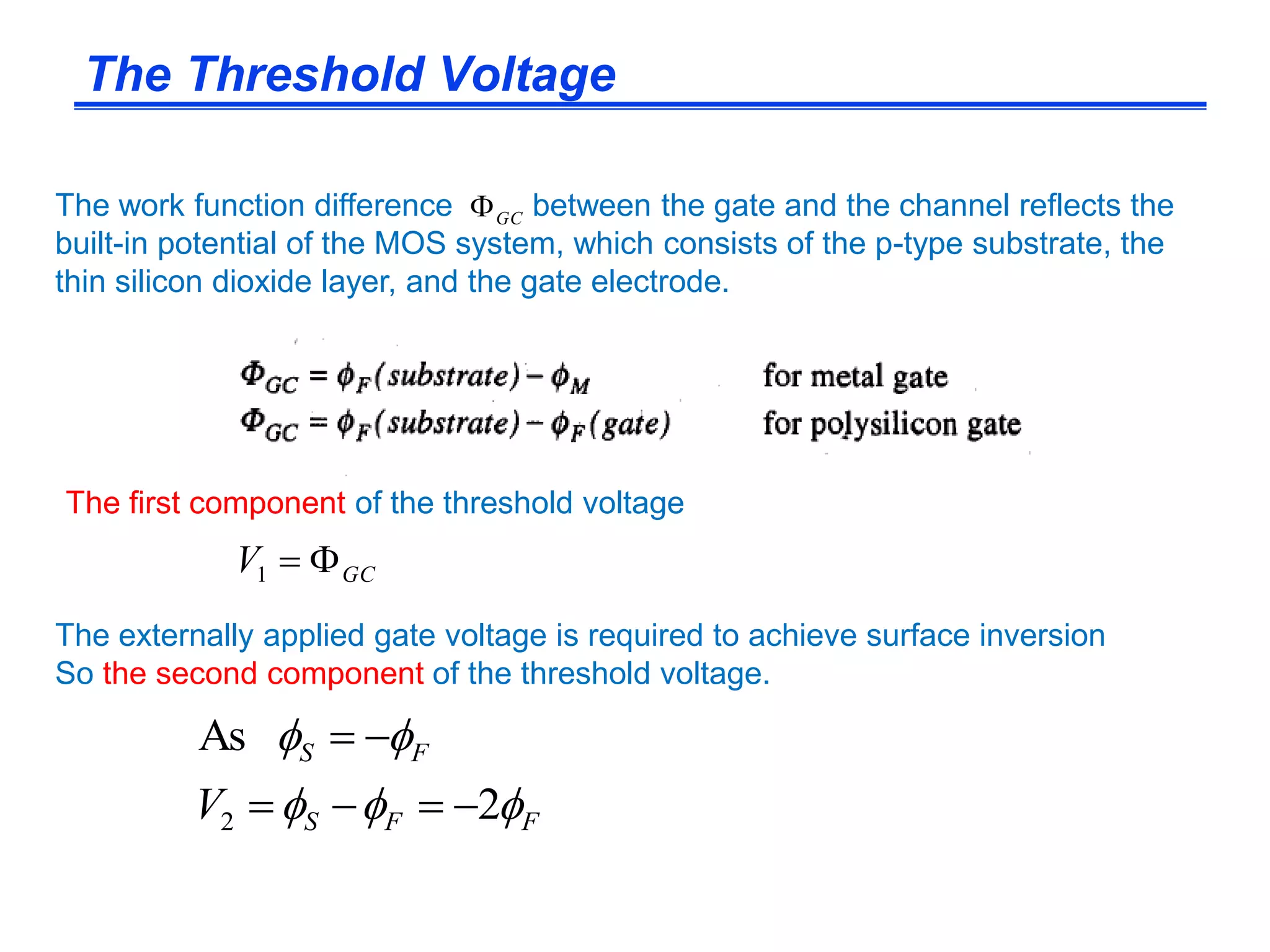 The Threshold Voltage

The work function difference $\Phi_{GC}$ between the gate and the channel reflects the built-in potential of the MOS system, which consists of the p-type substrate, the thin silicon dioxide layer, and the gate electrode.

$\Phi_{GC} = \phi_F(substrate) - \phi_M$ for metal gate
$\Phi_{GC} = \phi_F(substrate) - \phi_F(gate)$ for polysilicon gate

The first component of the threshold voltage

$V_1 = \Phi_{GC}$

The externally applied gate voltage is required to achieve surface inversion
So the second component of the threshold voltage.

As $\phi_S = -\phi_F$

$V_2 = \phi_S - \phi_F = -2\phi_F$